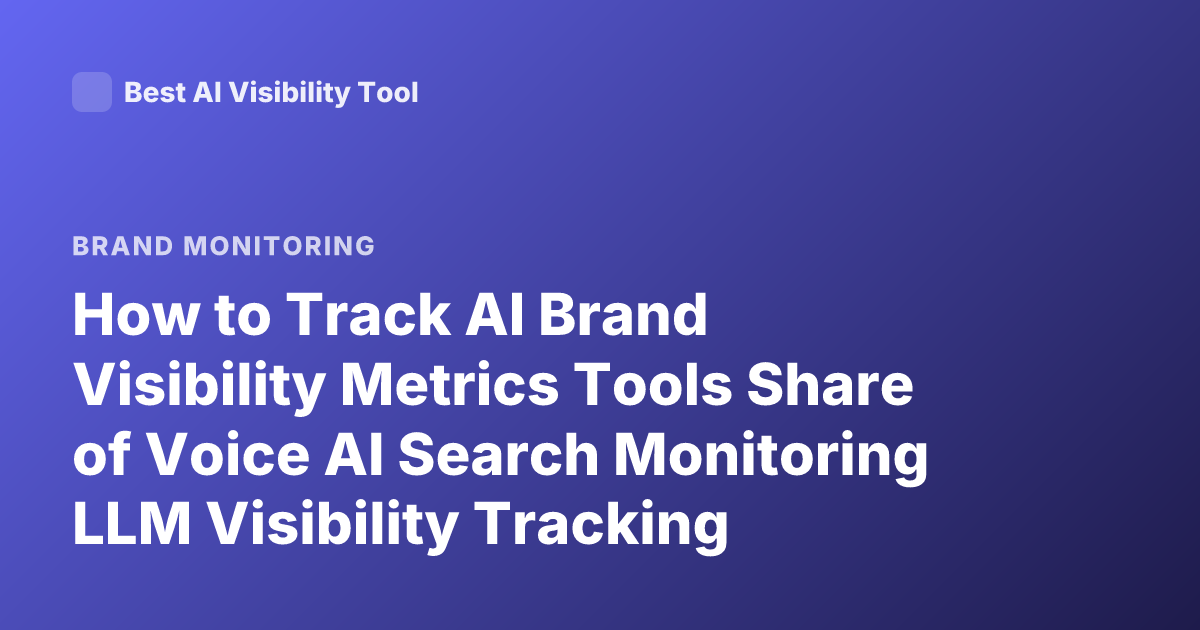 Best AI Visibility Tool

BRAND MONITORING

How to Track AI Brand Visibility Metrics Tools Share of Voice AI Search Monitoring LLM Visibility Tracking